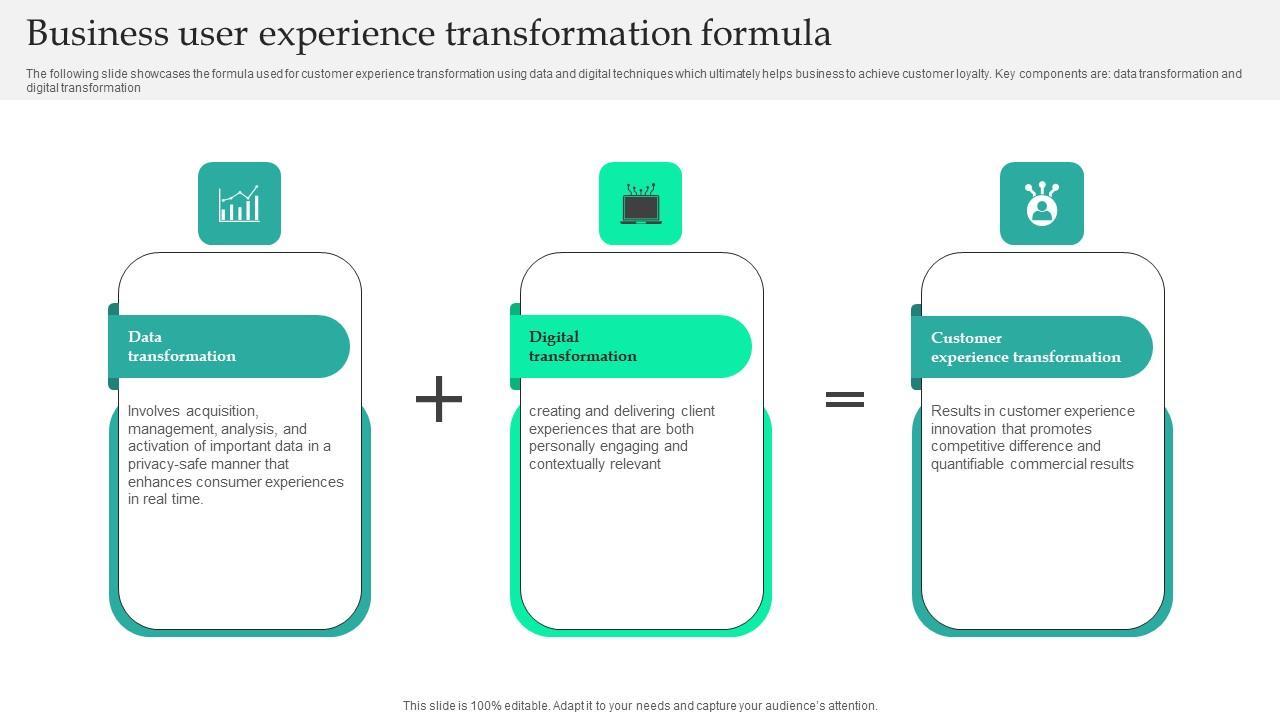 Business user experience transformation formula

The following slide showcases the formula used for customer experience transformation using data and digital techniques which ultimately helps business to achieve customer loyalty. Key components are: data transformation and digital transformation

Data transformation

Involves acquisition, management, analysis, and activation of important data in a privacy-safe manner that enhances consumer experiences in real time.

+

Digital transformation

creating and delivering client experiences that are both personally engaging and contextually relevant

=

Customer experience transformation

Results in customer experience innovation that promotes competitive difference and quantifiable commercial results

This slide is 100% editable. Adapt it to your needs and capture your audience's attention.